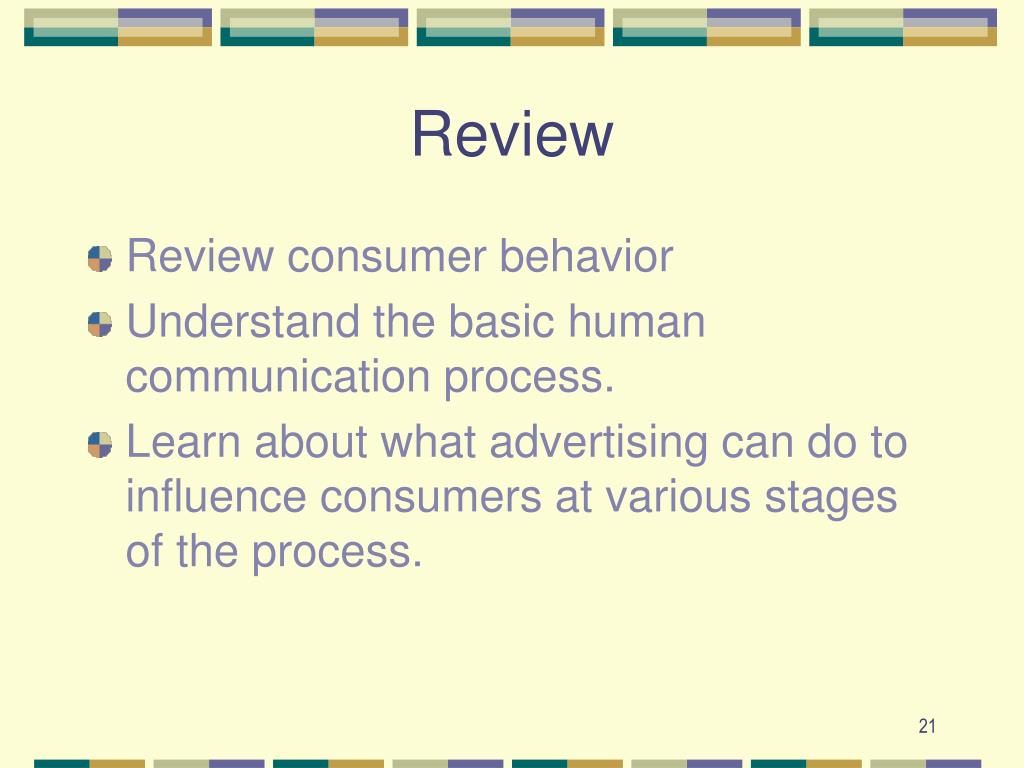 Review

Review consumer behavior

Understand the basic human communication process.

Learn about what advertising can do to influence consumers at various stages of the process.

21